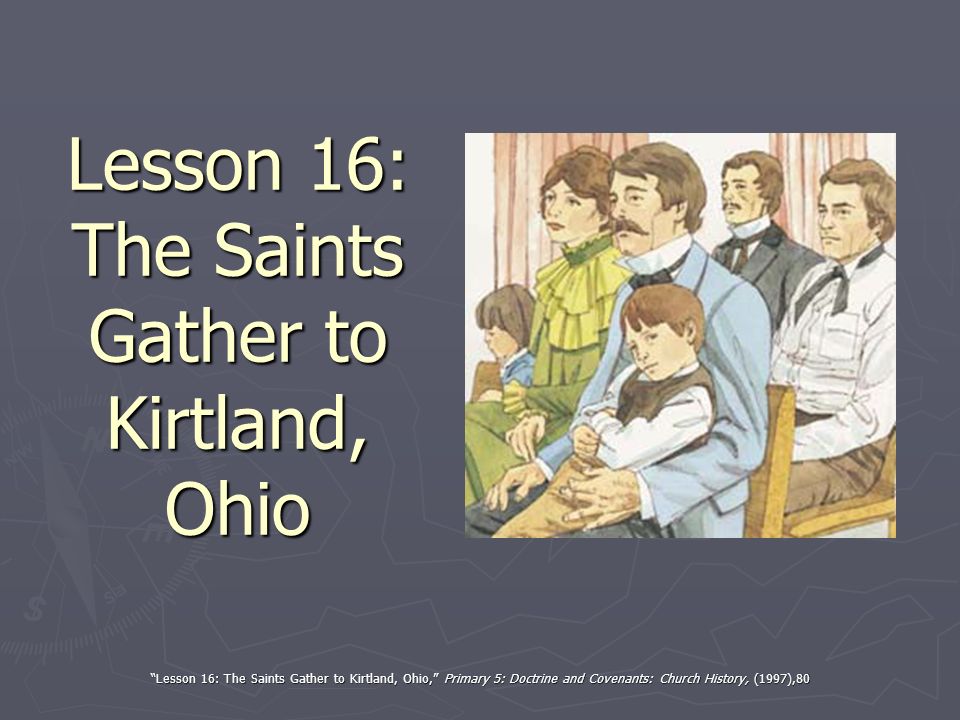 Lesson 16: The Saints Gather to Kirtland, Ohio

"Lesson 16: The Saints Gather to Kirtland, Ohio," Primary 5: Doctrine and Covenants: Church History, (1997),80